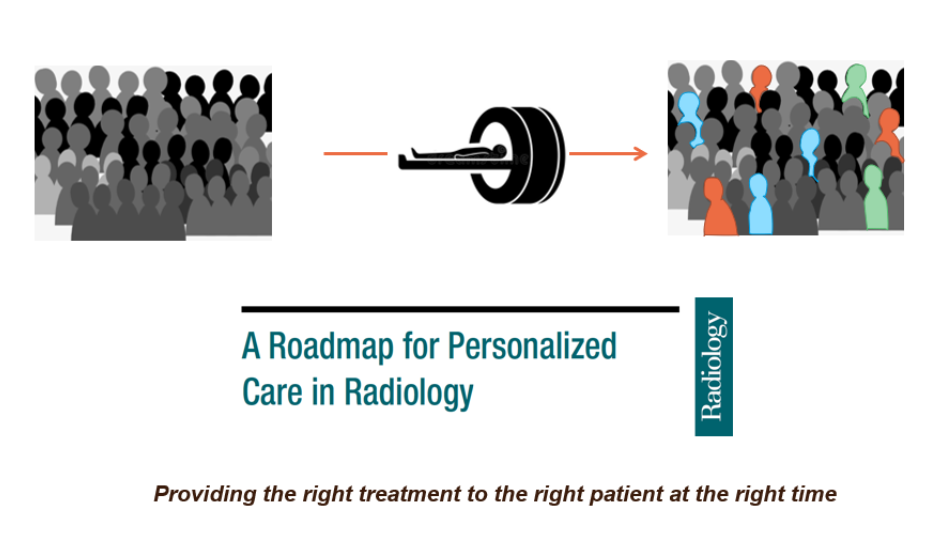 A Roadmap for Personalized Care in Radiology

Radiology

Providing the right treatment to the right patient at the right time